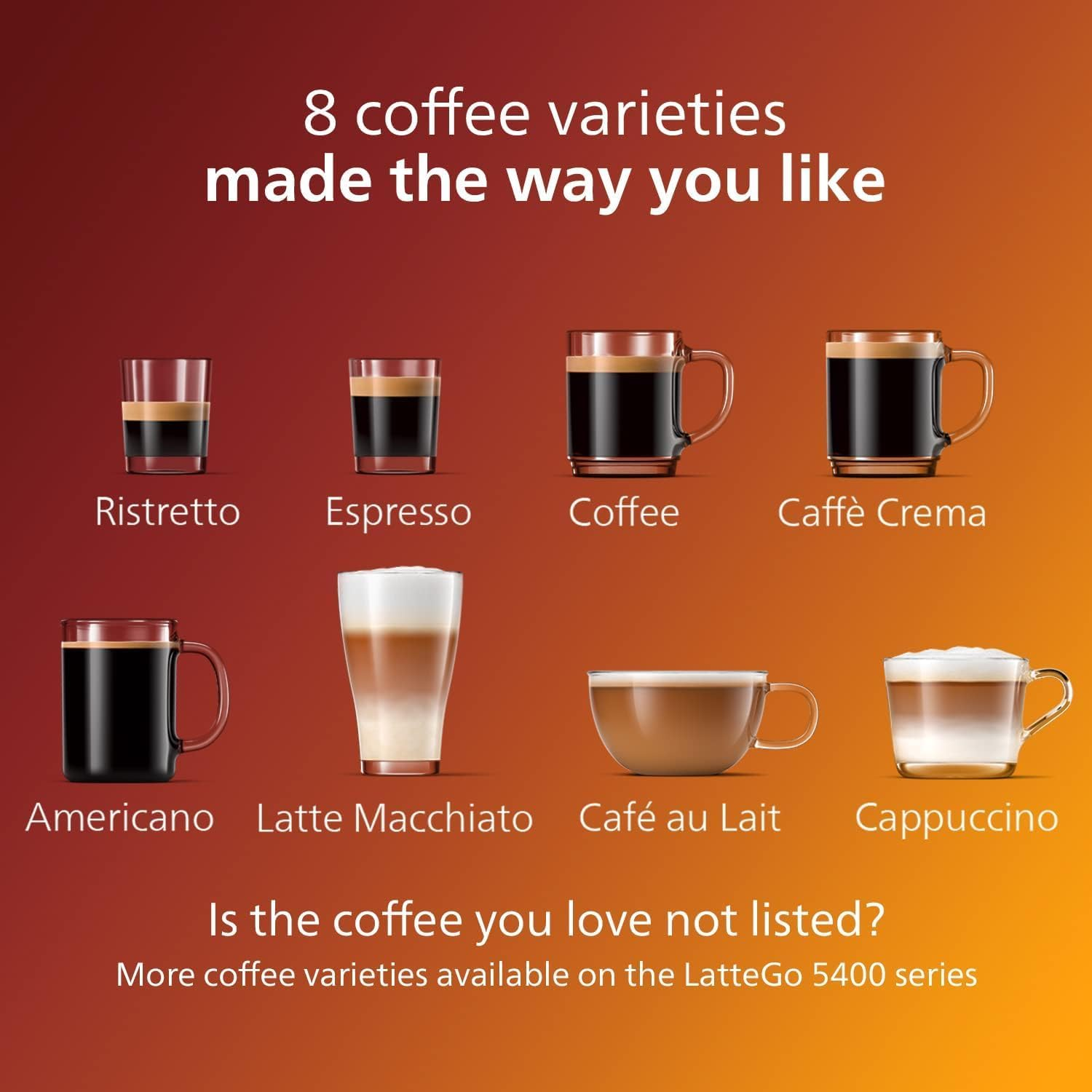 8 coffee varieties
made the way you like

Ristretto
Espresso
Coffee
Caffè Crema

Americano
Latte Macchiato
Café au Lait
Cappuccino

Is the coffee you love not listed?
More coffee varieties available on the LatteGo 5400 series